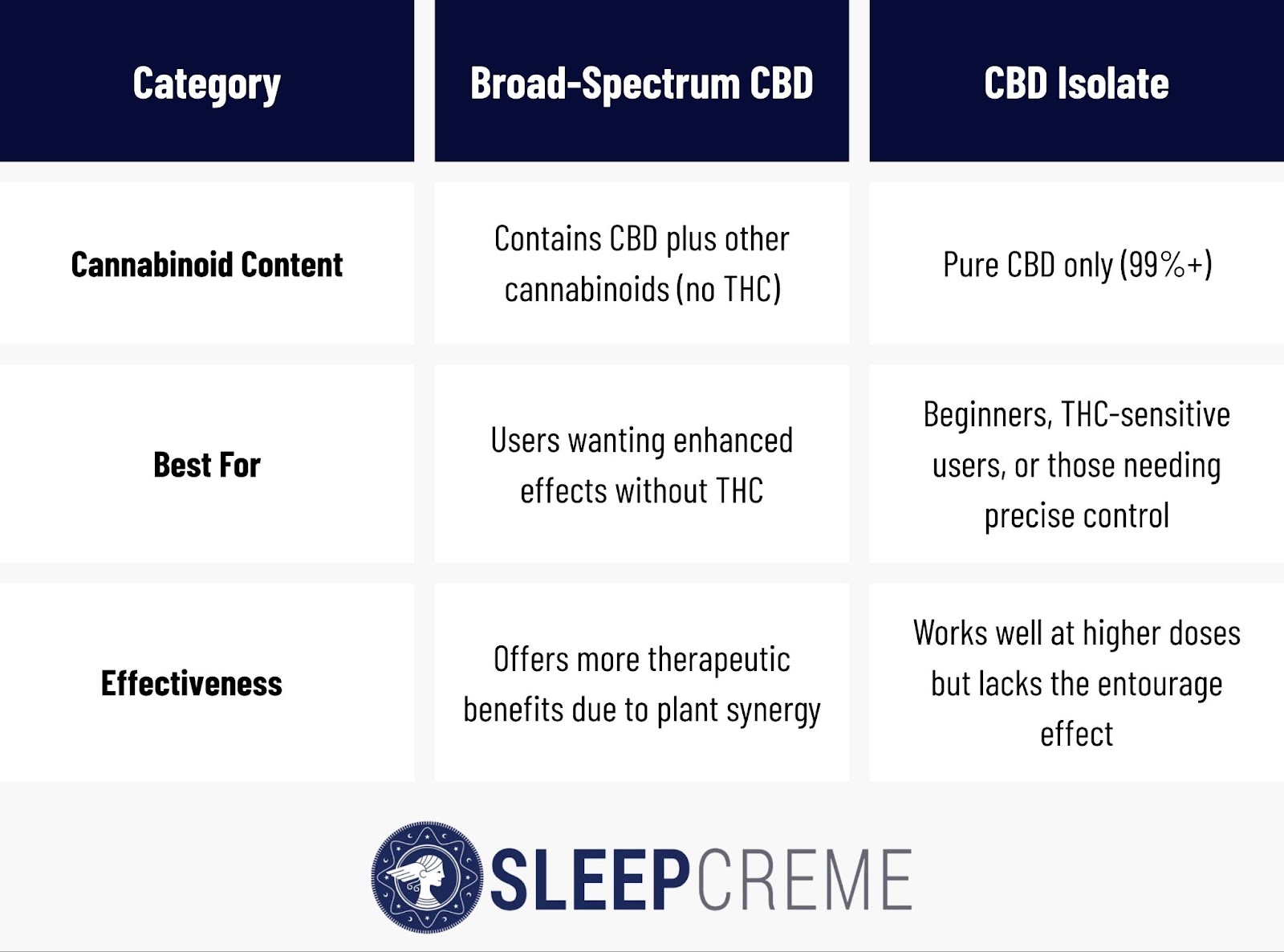 | Category | Broad-Spectrum CBD | CBD Isolate |
|---|---|---|
| Cannabinoid Content | Contains CBD plus other cannabinoids (no THC) | Pure CBD only (99%+) |
| Best For | Users wanting enhanced effects without THC | Beginners, THC-sensitive users, or those needing precise control |
| Effectiveness | Offers more therapeutic benefits due to plant synergy | Works well at higher doses but lacks the entourage effect |

SLEEPCREME